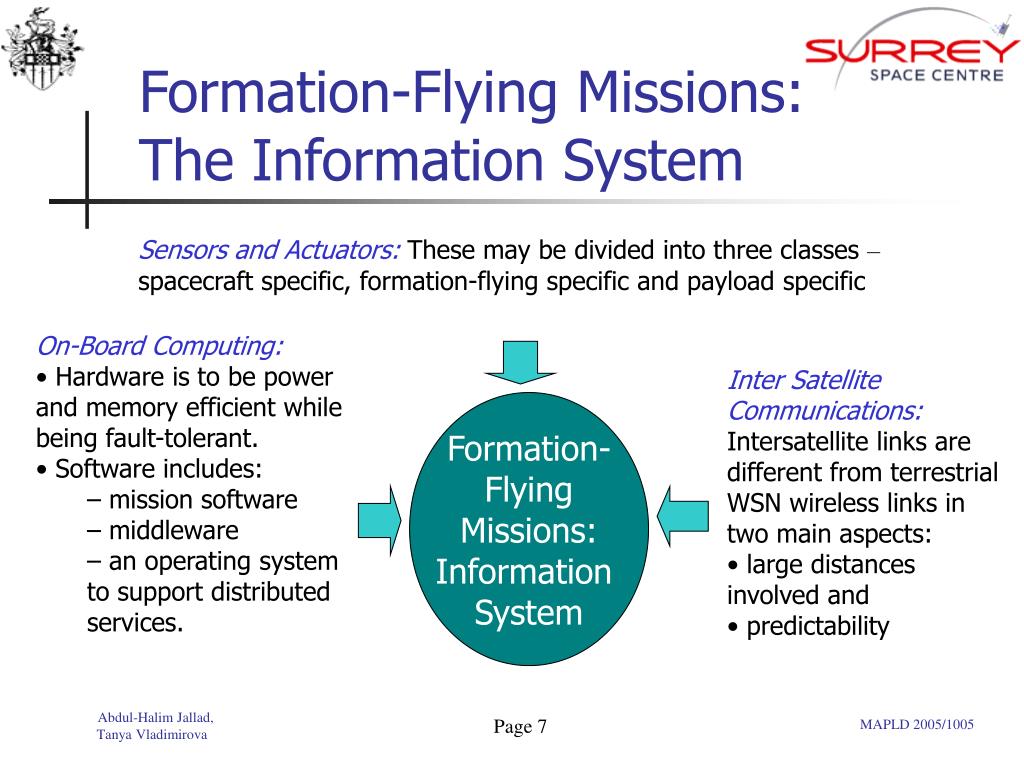 SURREY
SPACE CENTRE

Formation-Flying Missions: The Information System

Sensors and Actuators: These may be divided into three classes – spacecraft specific, formation-flying specific and payload specific

On-Board Computing:
• Hardware is to be power and memory efficient while being fault-tolerant.
• Software includes:
– mission software
– middleware
– an operating system to support distributed services.

Formation-Flying Missions: Information System

Inter Satellite Communications:
Intersatellite links are different from terrestrial WSN wireless links in two main aspects:
• large distances involved and
• predictability

Abdul-Halim Jallad, Tanya Vladimirova

Page 7

MAPLD 2005/1005